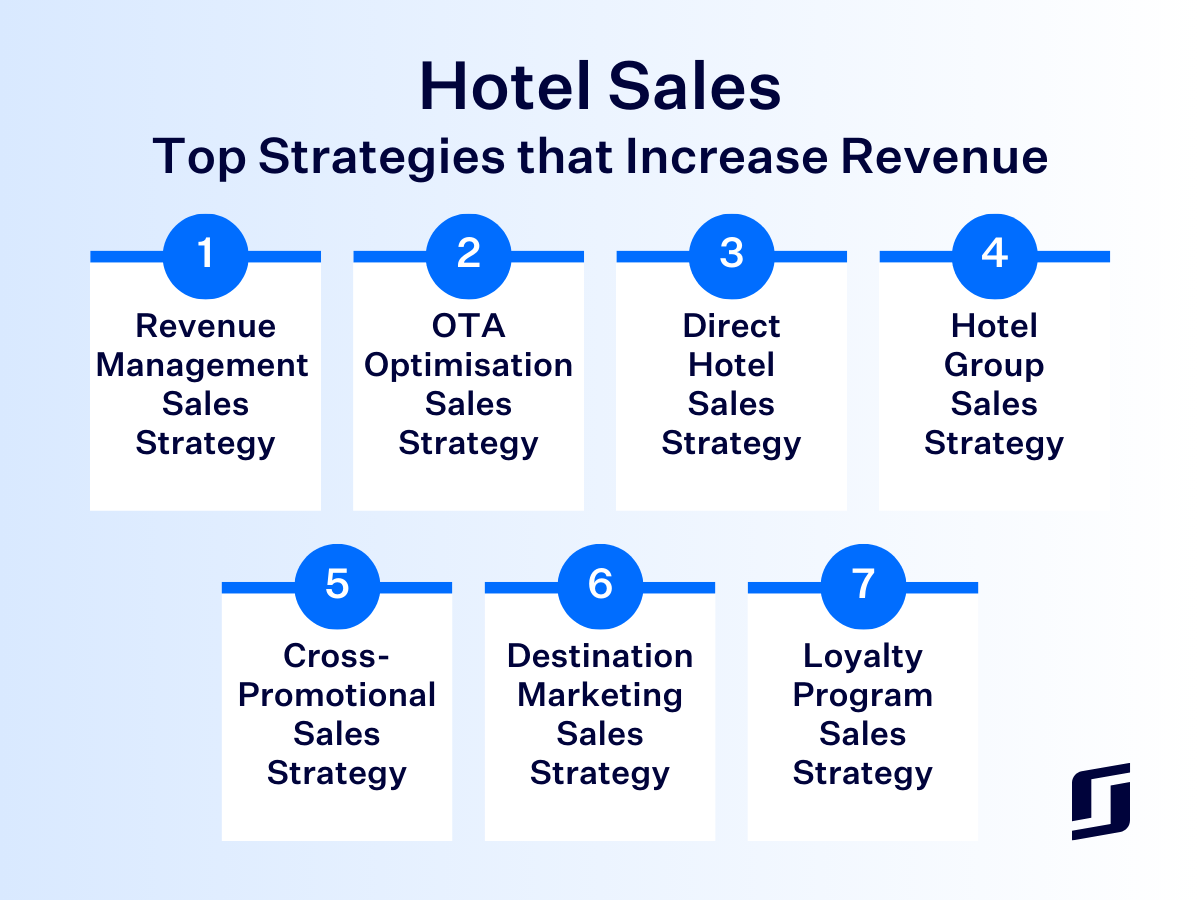 Hotel Sales
Top Strategies that Increase Revenue

1
Revenue Management Sales Strategy

2
OTA Optimisation Sales Strategy

3
Direct Hotel Sales Strategy

4
Hotel Group Sales Strategy

5
Cross-Promotional Sales Strategy

6
Destination Marketing Sales Strategy

7
Loyalty Program Sales Strategy